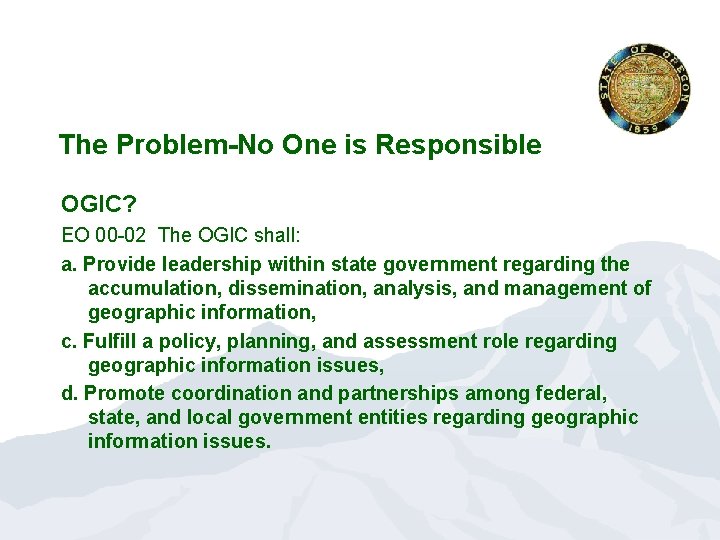 STATE OF OREGON
1859

The Problem-No One is Responsible

OGIC?

EO 00-02 The OGIC shall:

a. Provide leadership within state government regarding the accumulation, dissemination, analysis, and management of geographic information,

c. Fulfill a policy, planning, and assessment role regarding geographic information issues,

d. Promote coordination and partnerships among federal, state, and local government entities regarding geographic information issues.